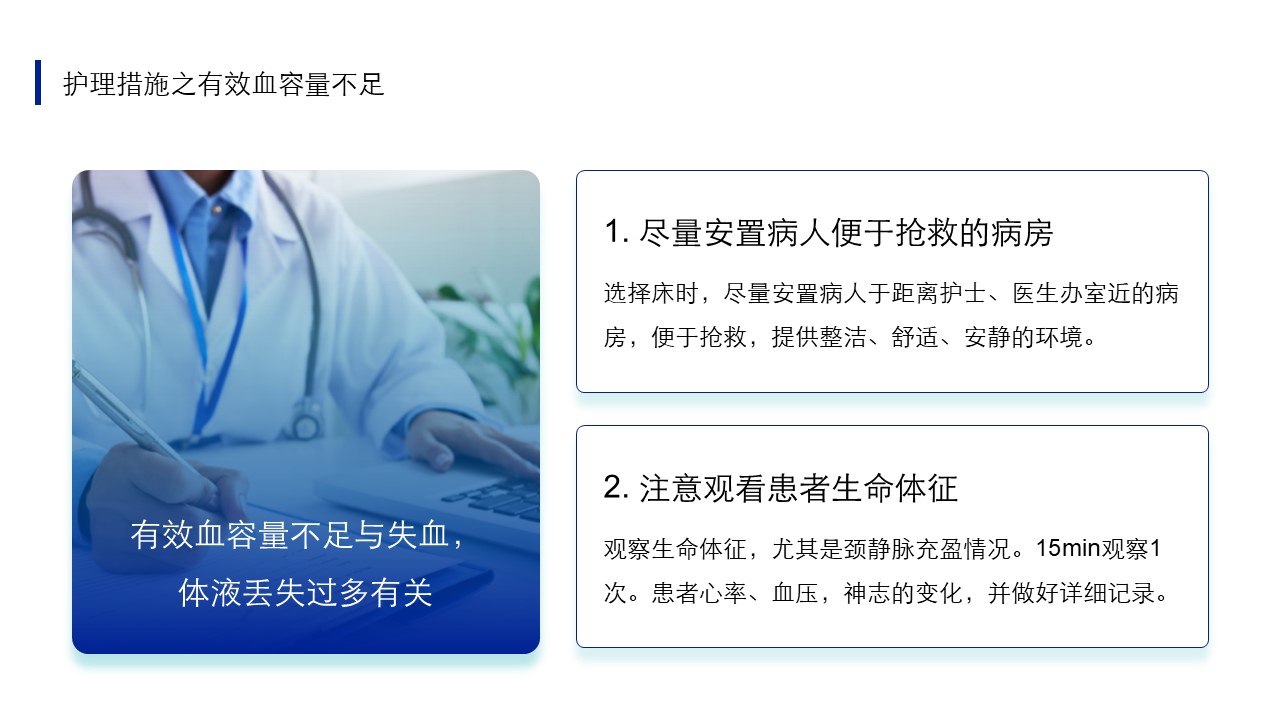 护理措施之有效血容量不足

有效血容量不足与失血，体液丢失过多有关

1. 尽量安置病人便于抢救的病房

选择床时，尽量安置病人于距离护士、医生办室近的病房，便于抢救，提供整洁、舒适、安静的环境。

2. 注意观看患者生命体征

观察生命体征，尤其是颈静脉充盈情况。15min观察1次。患者心率、血压，神志的变化，并做好详细记录。